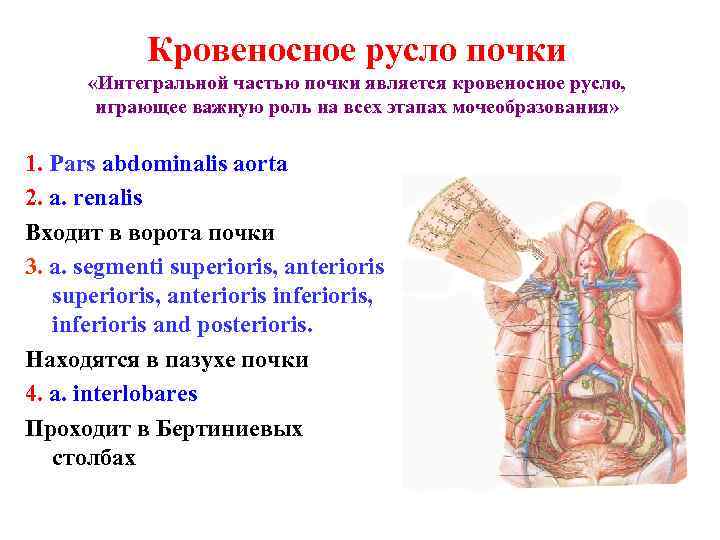 Кровеносное русло почки
«Интегральной частью почки является кровеносное русло, играющее важную роль на всех этапах мочеобразования»

1. Pars abdominalis aorta
2. a. renalis
Входит в ворота почки
3. a. segmenti superioris, anterioris superioris, anterioris inferioris, inferioris and posterioris.
Находятся в пазухе почки
4. a. interlobares
Проходит в Бертиниевых столбах